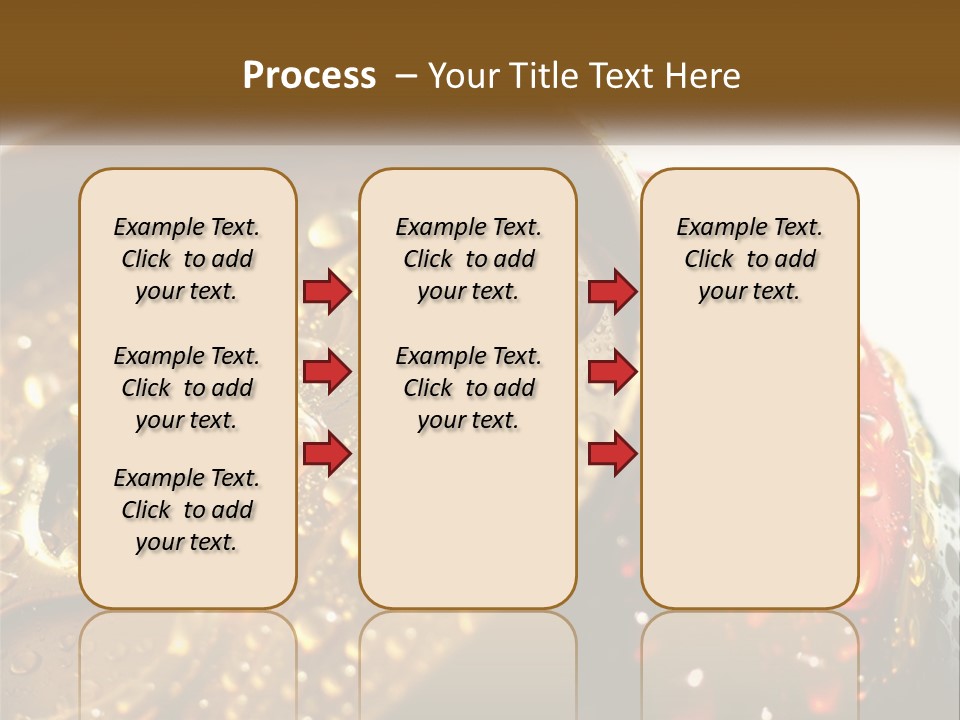 Process – Your Title Text Here

Example Text. Click to add your text.

Example Text. Click to add your text.

Example Text. Click to add your text.

Example Text. Click to add your text.

Example Text. Click to add your text.

Example Text. Click to add your text.